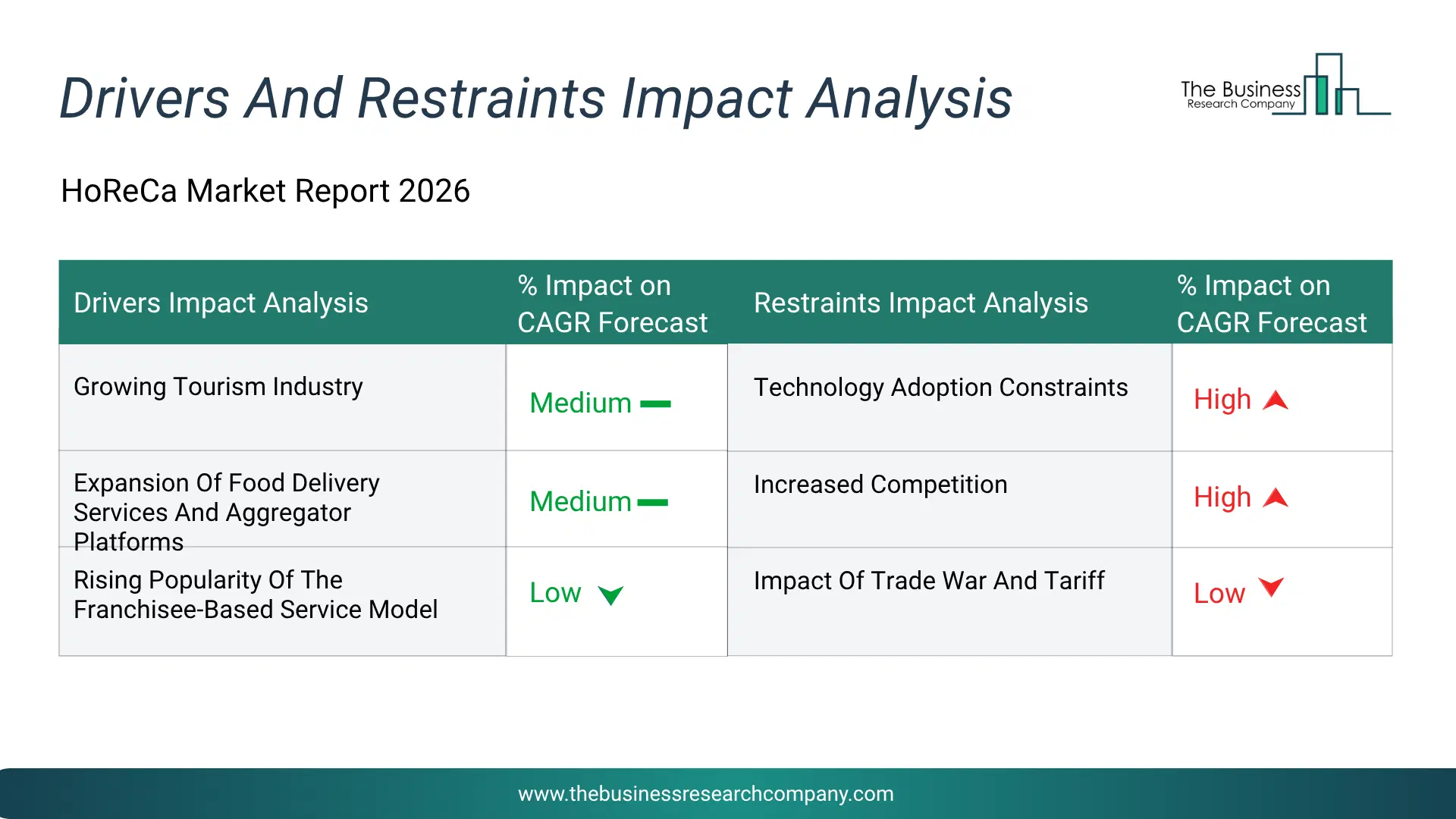 Drivers And Restraints Impact Analysis

The Business Research Company

HoReCa Market Report 2026

| Drivers Impact Analysis | % Impact on CAGR Forecast | Restraints Impact Analysis | % Impact on CAGR Forecast |
|---|---|---|---|
| Growing Tourism Industry | Medium | Technology Adoption Constraints | High |
| Expansion Of Food Delivery Services And Aggregator Platforms | Medium | Increased Competition | High |
| Rising Popularity Of The Franchisee-Based Service Model | Low | Impact Of Trade War And Tariff | Low |

www.thebusinessresearchcompany.com